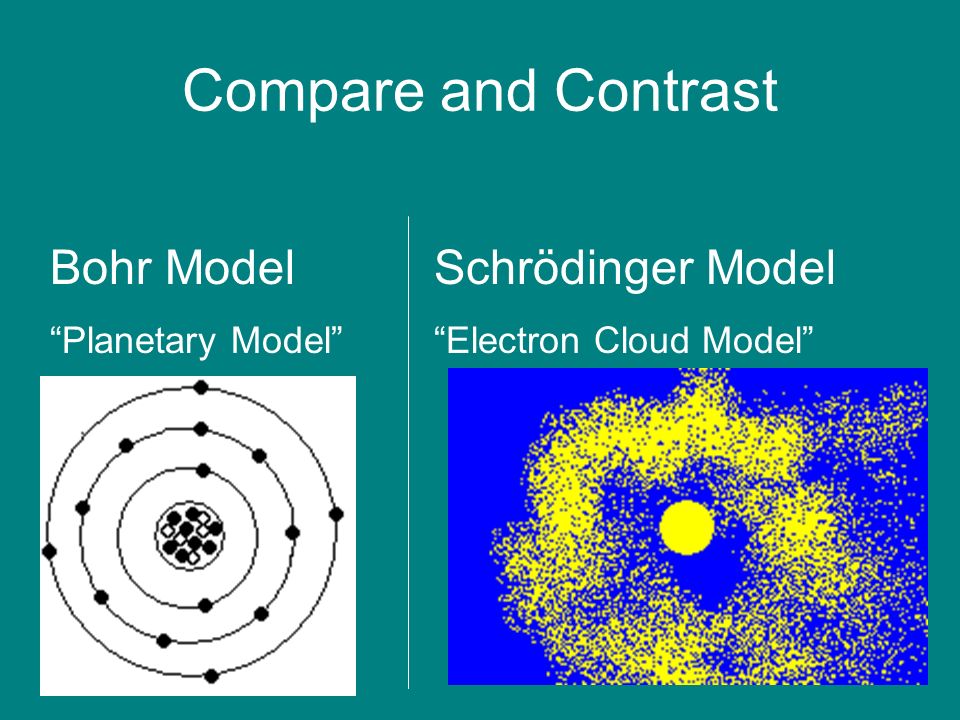 Compare and Contrast

Bohr Model

“Planetary Model”

Schrödinger Model

“Electron Cloud Model”